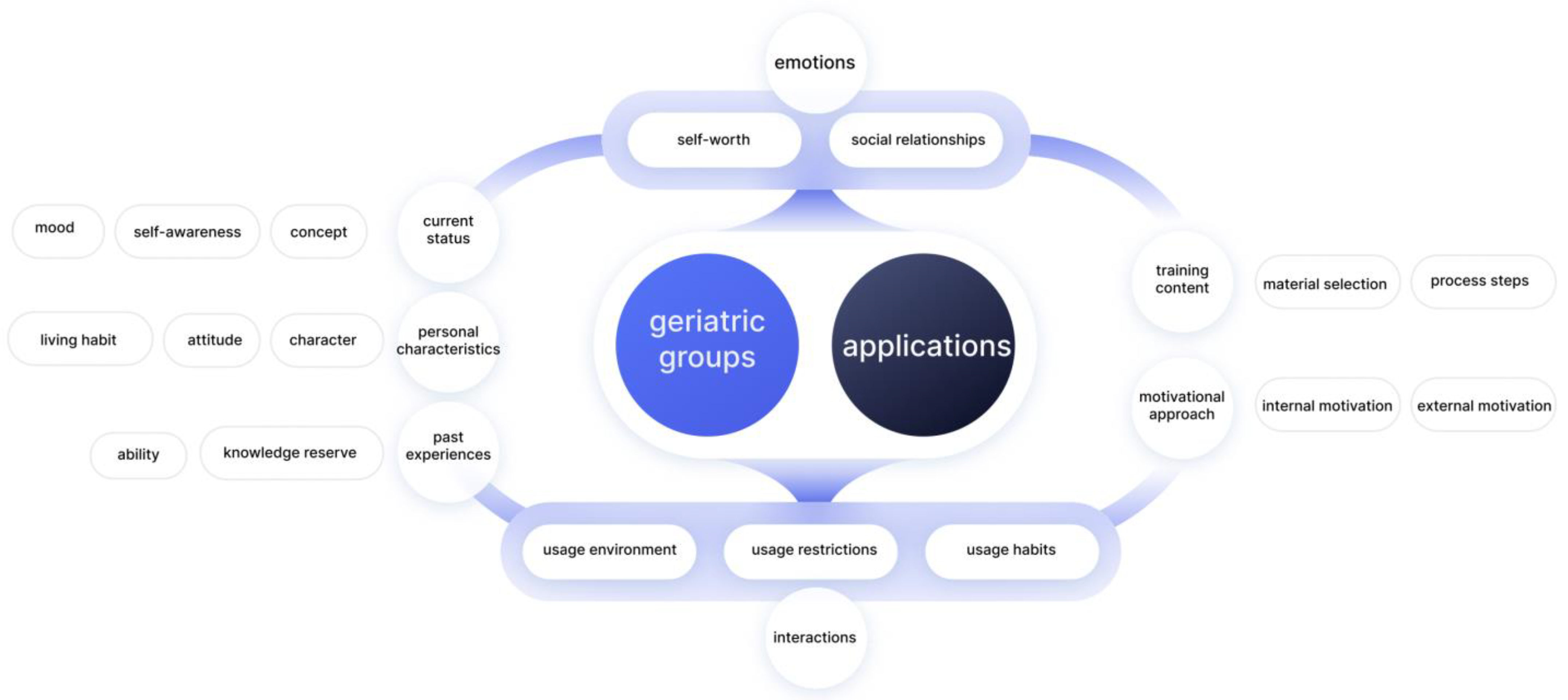 emotions

self-worth

social relationships

mood

self-awareness

concept

current status

living habit

attitude

character

personal characteristics

ability

knowledge reserve

past experiences

geriatric groups

applications

training content

material selection

process steps

motivational approach

internal motivation

external motivation

usage environment

usage restrictions

usage habits

interactions